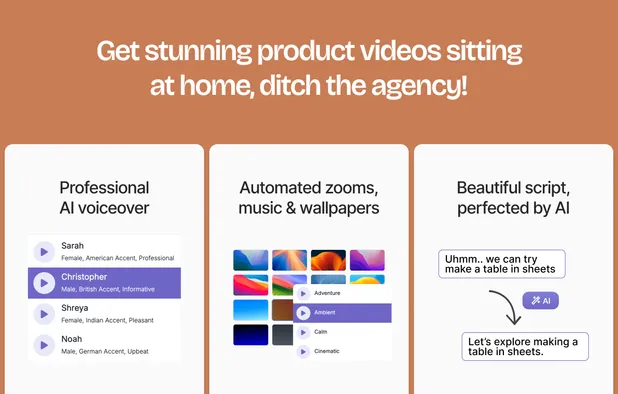 Get stunning product videos sitting at home, ditch the agency!

Professional AI voiceover

Sarah
Female, American Accent, Professional

Christopher
Male, British Accent, Informative

Shreya
Female, Indian Accent, Pleasant

Noah
Male, German Accent, Upbeat

Automated zooms, music & wallpapers

Adventure

Ambient

Calm

Cinematic

Beautiful script, perfected by AI

Uhmm.. we can try make a table in sheets

AI

Let's explore making a table in sheets.